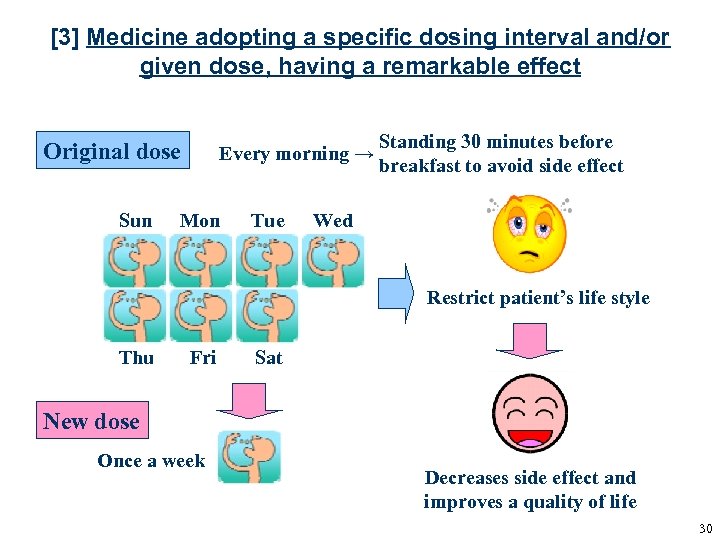 [3] Medicine adopting a specific dosing interval and/or given dose, having a remarkable effect

Original dose

Every morning → Standing 30 minutes before breakfast to avoid side effect

Sun Mon Tue Wed

Thu Fri Sat

Restrict patient's life style

New dose

Once a week

Decreases side effect and improves a quality of life

30